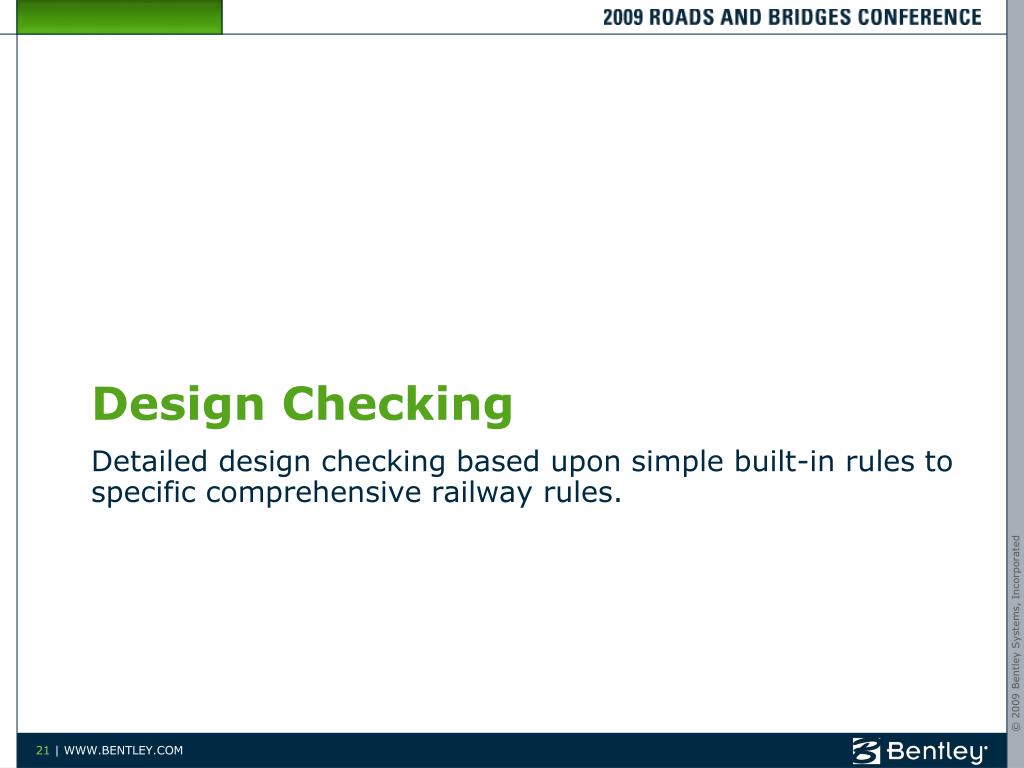 2009 ROADS AND BRIDGES CONFERENCE

Design Checking

Detailed design checking based upon simple built-in rules to specific comprehensive railway rules.

© 2009 Bentley Systems, Incorporated

21 | WWW.BENTLEY.COM

Bentley